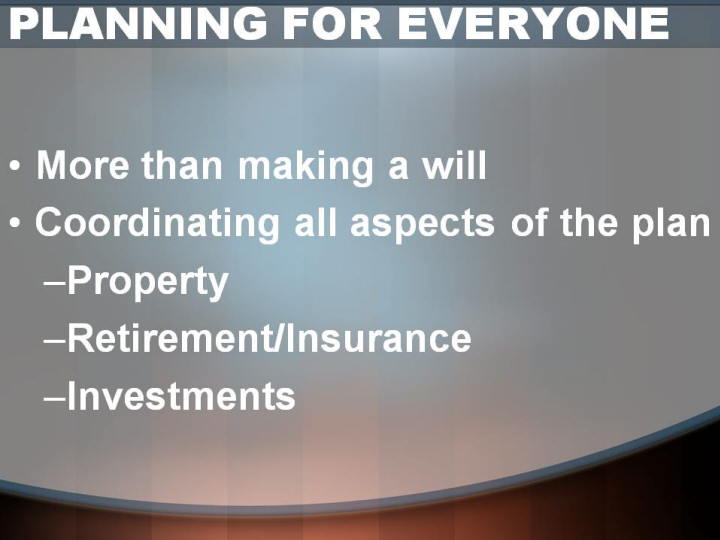 PLANNING FOR EVERYONE

• More than making a will
• Coordinating all aspects of the plan
–Property
–Retirement/Insurance
–Investments